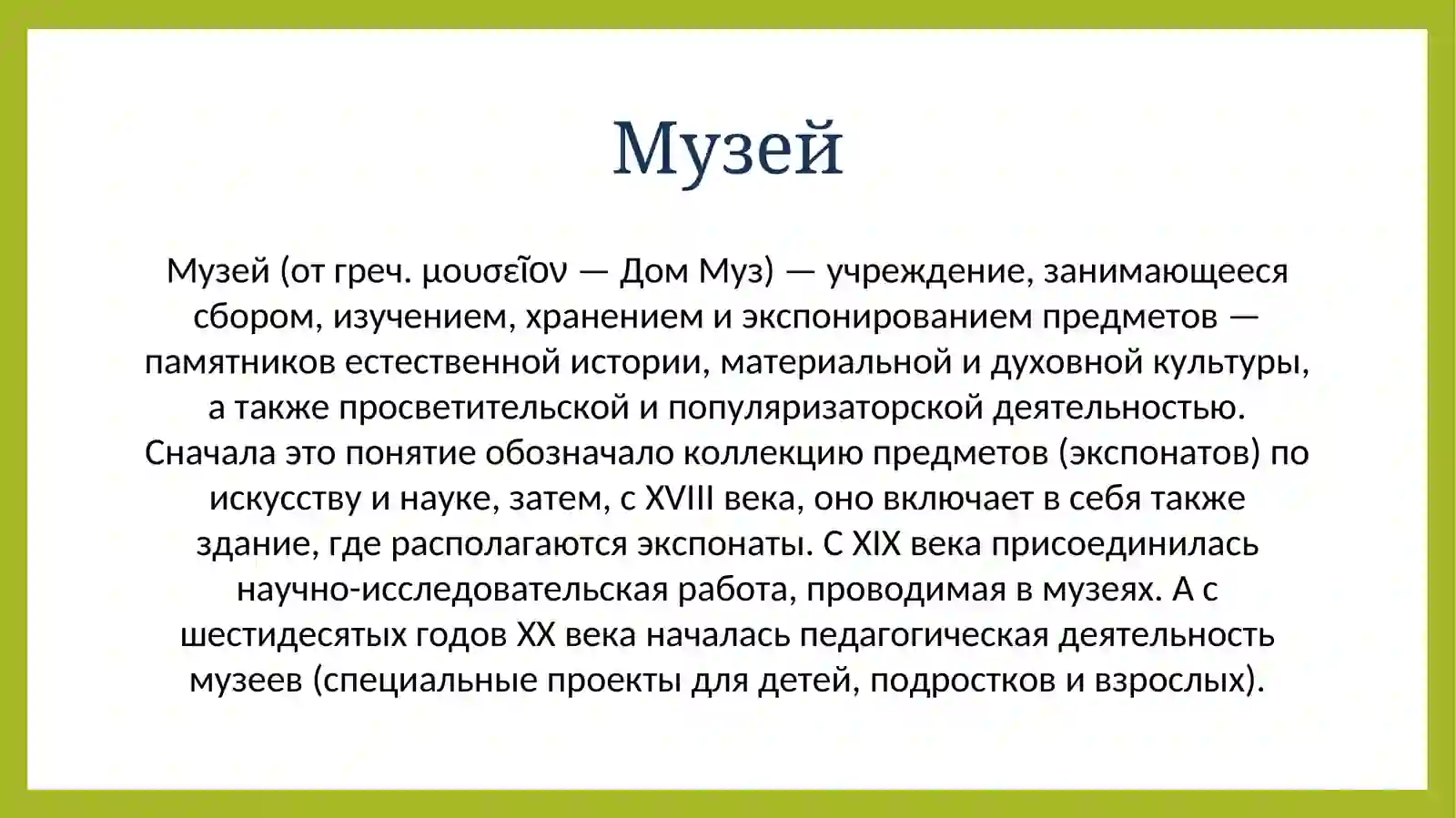 Музей

Музей (от греч. μουσεῖον — Дом Муз) — учреждение, занимающееся сбором, изучением, хранением и экспонированием предметов — памятников естественной истории, материальной и духовной культуры, а также просветительской и популяризаторской деятельностью. Сначала это понятие обозначало коллекцию предметов (экспонатов) по искусству и науке, затем, с XVIII века, оно включает в себя также здание, где располагаются экспонаты. С XIX века присоединилась научно-исследовательская работа, проводимая в музеях. А с шестидесятых годов XX века началась педагогическая деятельность музеев (специальные проекты для детей, подростков и взрослых).